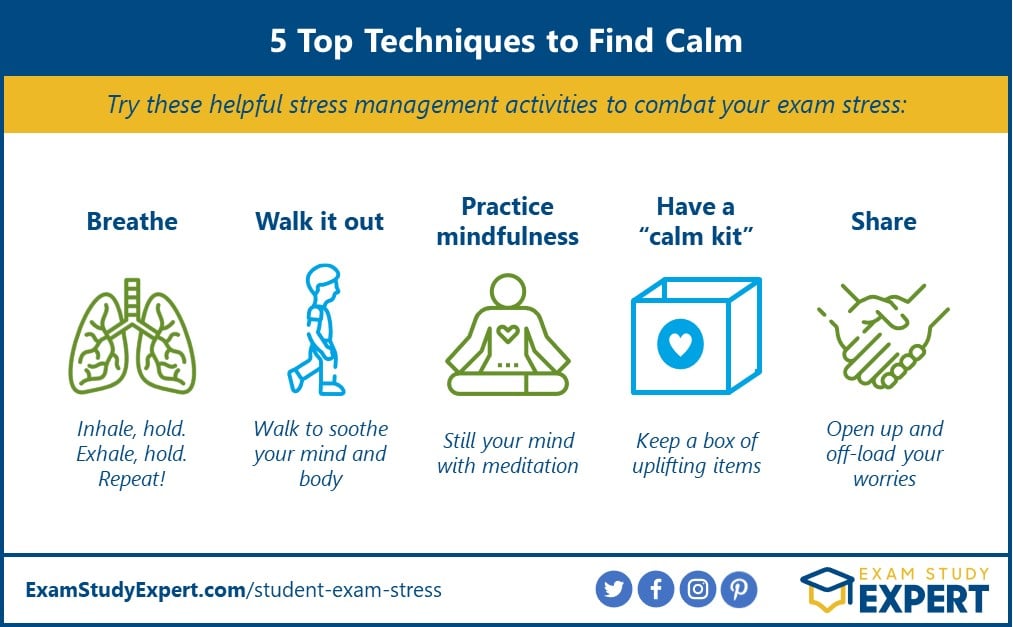 5 Top Techniques to Find Calm

Try these helpful stress management activities to combat your exam stress:

Breathe

Inhale, hold. Exhale, hold. Repeat!

Walk it out

Walk to soothe your mind and body

Practice mindfulness

Still your mind with meditation

Have a "calm kit"

Keep a box of uplifting items

Share

Open up and off-load your worries

ExamStudyExpert.com/student-exam-stress

EXAM STUDY EXPERT